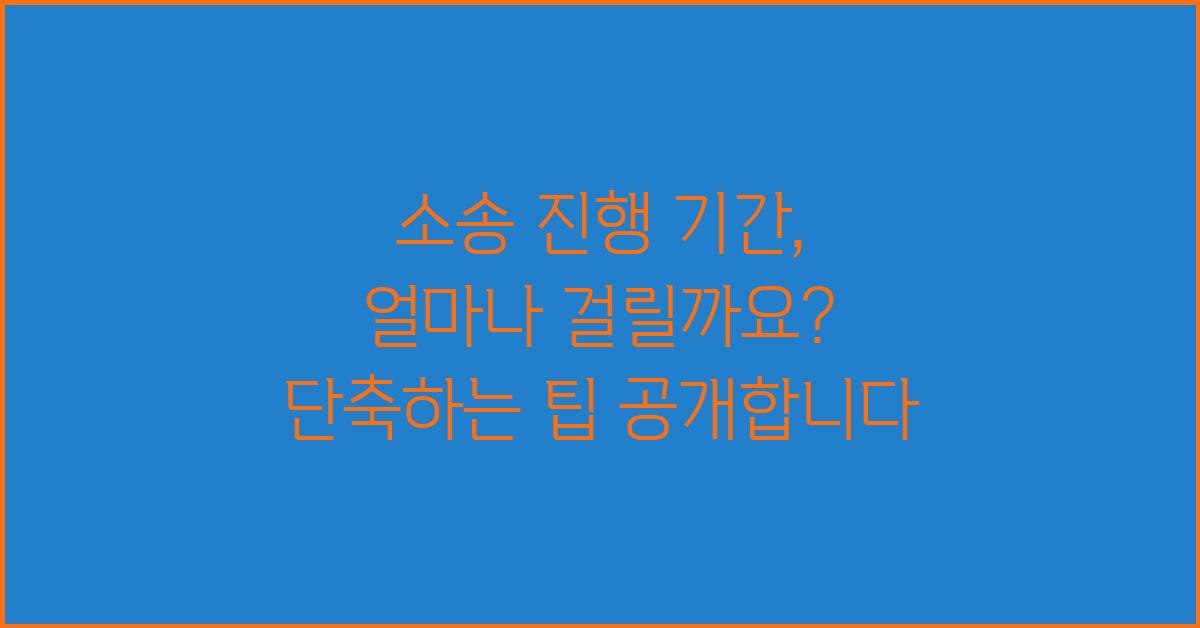 소송 진행 기간,
얼마나 걸릴까요?
단축하는 팁 공개합니다